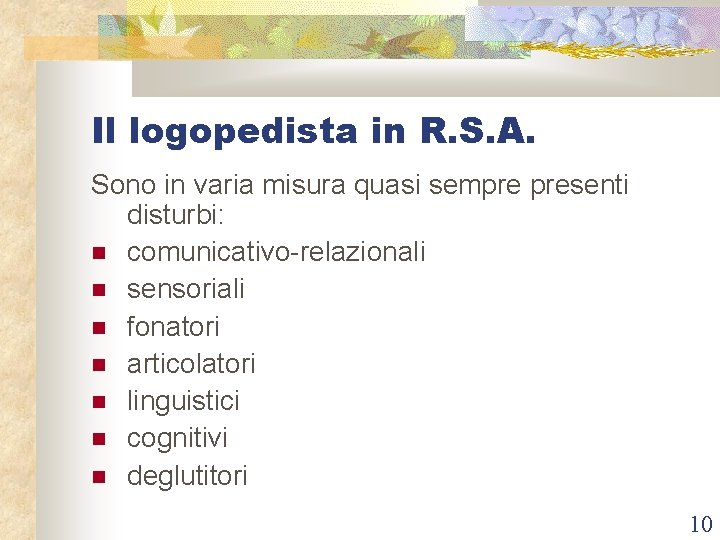 Il logopedista in R.S.A.

Sono in varia misura quasi sempre presenti disturbi:

- comunicativo-relazionali
- sensoriali
- fonatori
- articolatori
- linguistici
- cognitivi
- deglutitori

10